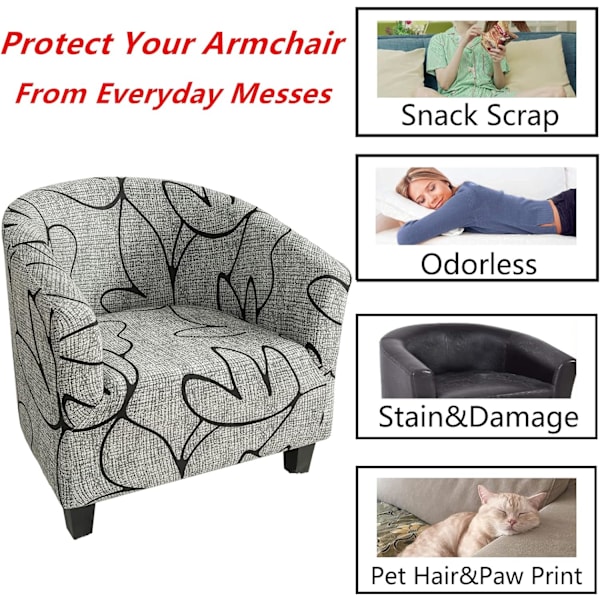 Protect Your Armchair
From Everyday Messes

Snack Scrap

Odorless

Stain&Damage

Pet Hair&Paw Print